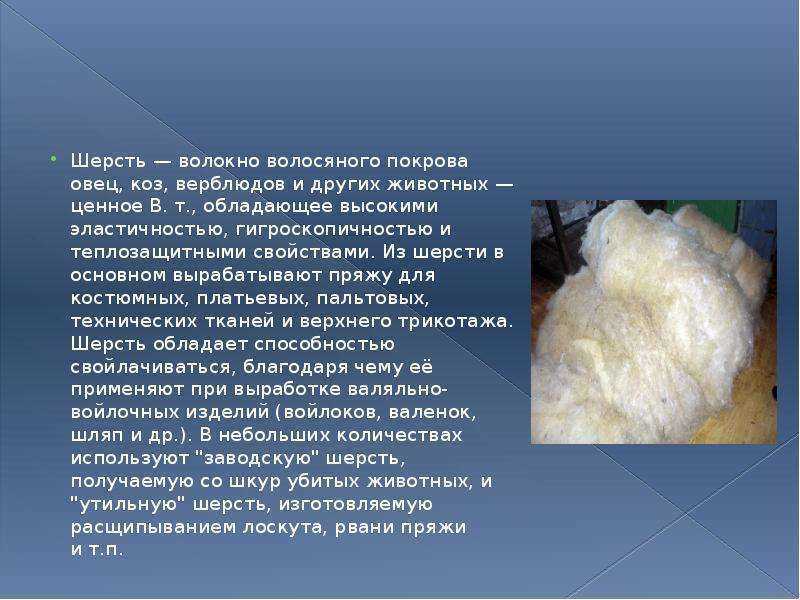 Шерсть — волокно волосяного покрова овец, коз, верблюдов и других животных — ценное В. т., обладающее высокими эластичностью, гигроскопичностью и теплозащитными свойствами. Из шерсти в основном вырабатывают пряжу для костюмных, платьевых, пальтовых, технических тканей и верхнего трикотажа. Шерсть обладает способностью свойлачиваться, благодаря чему её применяют при выработке валяльно-войлочных изделий (войлоков, валенок, шляп и др.). В небольших количествах используют "заводскую" шерсть, получаемую со шкур убитых животных, и "утильную" шерсть, изготовляемую расщипыванием лоскута, рвани пряжи и т.п.